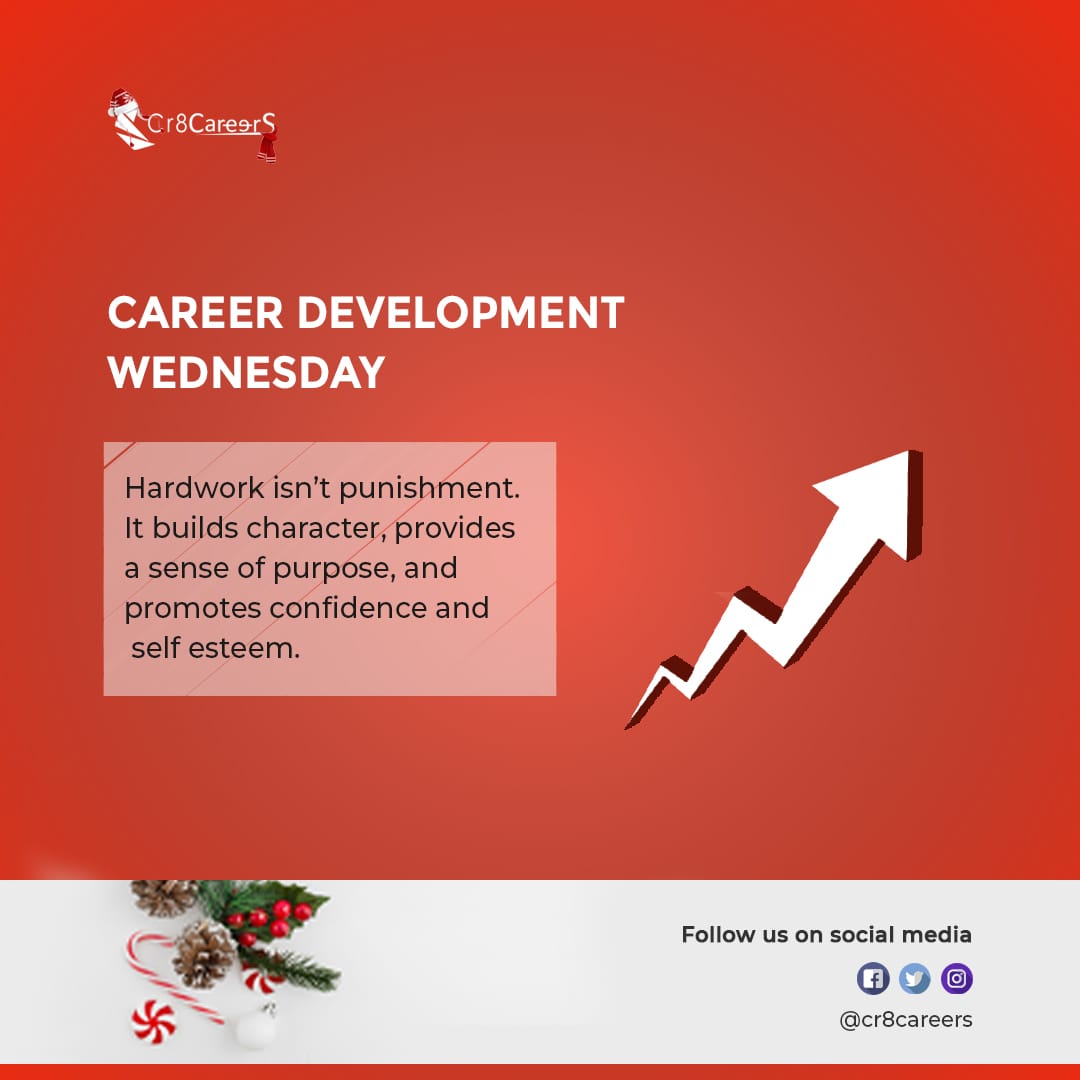 Cr8CareerS

CAREER DEVELOPMENT WEDNESDAY

Hardwork isn't punishment. It builds character, provides a sense of purpose, and promotes confidence and self esteem.

Follow us on social media

@cr8careers